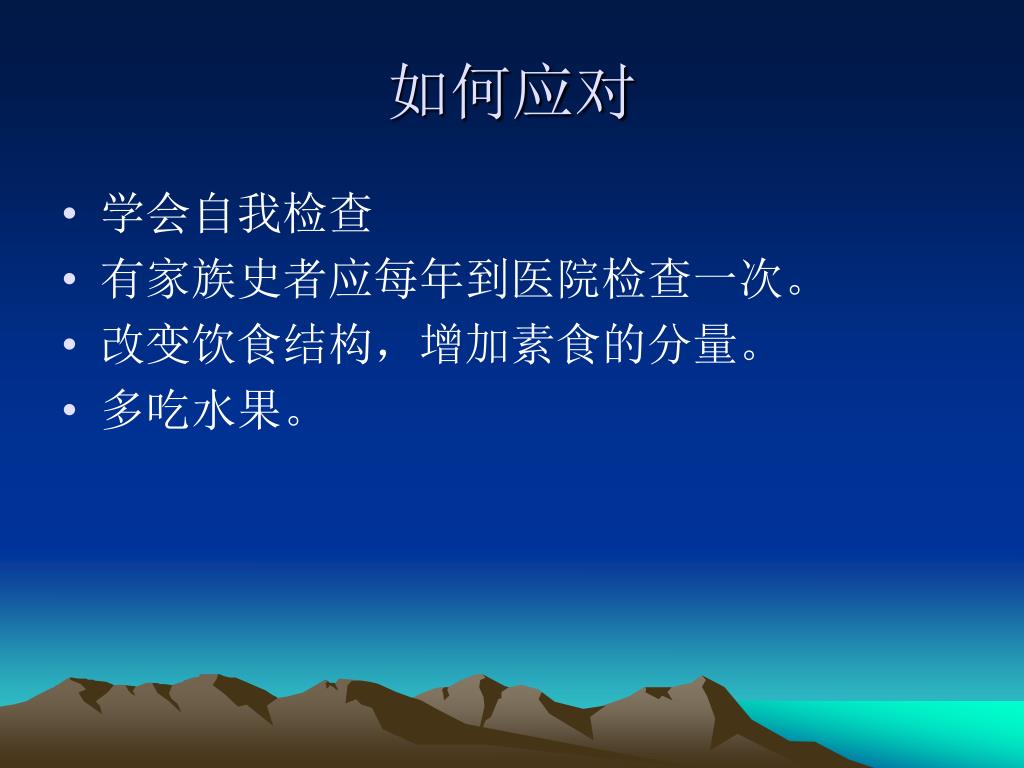 如何应对

• 学会自我检查
• 有家族史者应每年到医院检查一次。
• 改变饮食结构，增加素食的分量。
• 多吃水果。